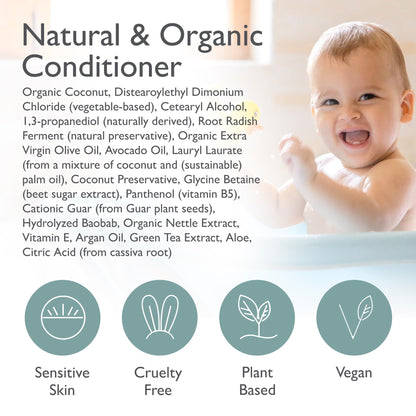 Natural & Organic Conditioner

Organic Coconut, Distearoylethyl Dimonium Chloride (vegetable-based), Cetearyl Alcohol, 1,3-propanediol (naturally derived), Root Radish Ferment (natural preservative), Organic Extra Virgin Olive Oil, Avocado Oil, Lauryl Laurate (from a mixture of coconut and (sustainable) palm oil), Coconut Preservative, Glycine Betaine (beet sugar extract), Panthenol (vitamin B5), Cationic Guar (from Guar plant seeds), Hydrolyzed Baobab, Organic Nettle Extract, Vitamin E, Argan Oil, Green Tea Extract, Aloe, Citric Acid (from cassiva root)

Sensitive Skin

Cruelty Free

Plant Based

Vegan